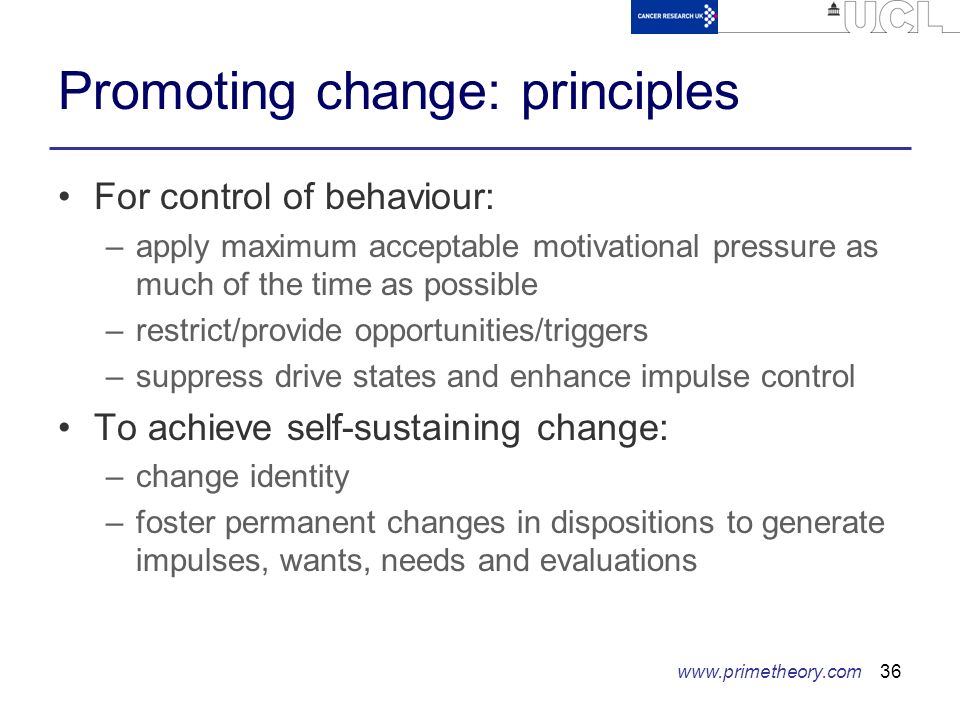 CANCER RESEARCH UK

UCL

Promoting change: principles

• For control of behaviour:
– apply maximum acceptable motivational pressure as much of the time as possible
– restrict/provide opportunities/triggers
– suppress drive states and enhance impulse control

• To achieve self-sustaining change:
– change identity
– foster permanent changes in dispositions to generate impulses, wants, needs and evaluations

www.primetheory.com 36